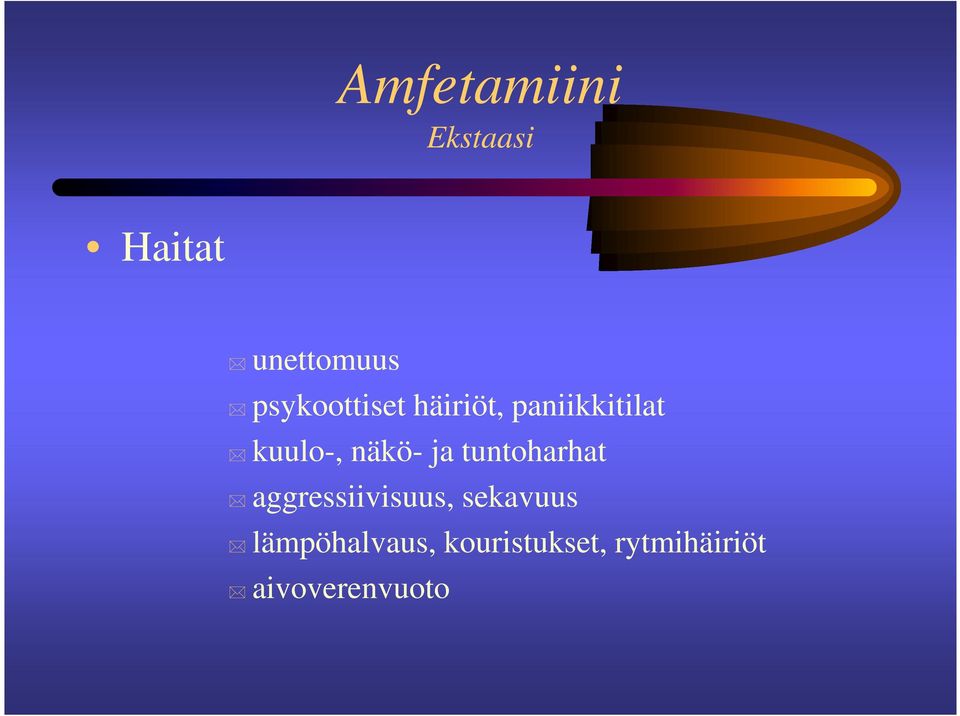 Amfetamiini
Ekstaasi

• Haitat

unettomuus
psykoottiset häiriöt, paniikkitilat
kuulo-, näkö- ja tuntoharhat
aggressiivisuus, sekavuus
lämpöhalvaus, kouristukset, rytmihäiriöt
aivoverenvuoto